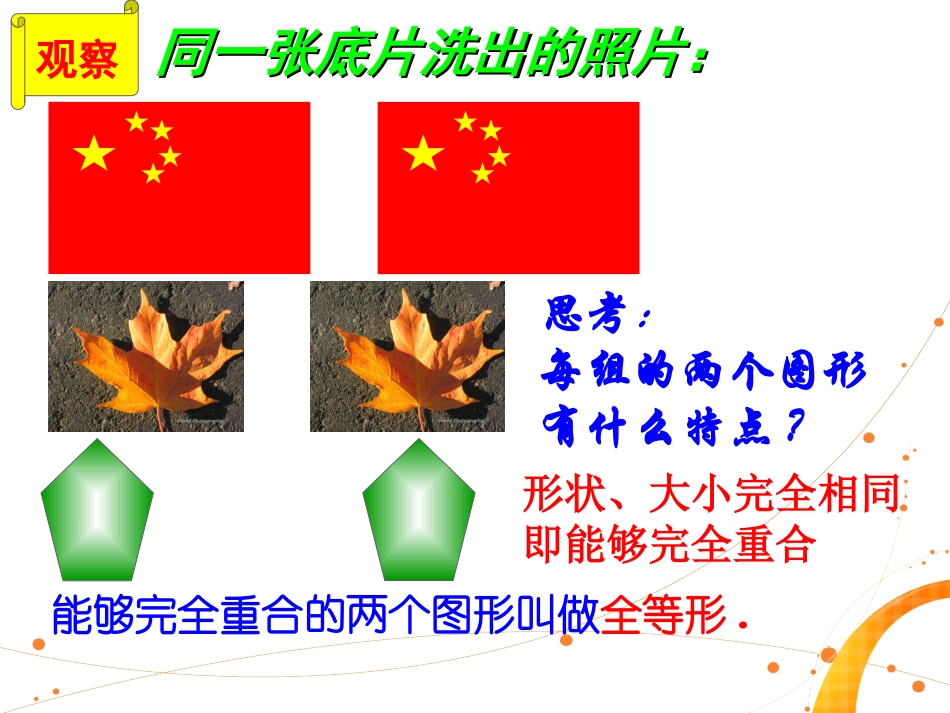 观察

同一张底片洗出的照片：

思考：
每组的两个图形有什么特点？

形状、大小完全相同
即能够完全重合

能够完全重合的两个图形叫做全等形．